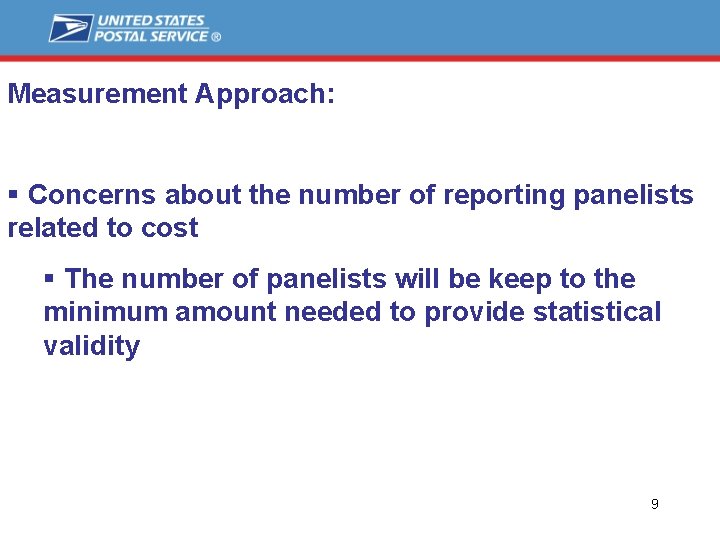 UNITED STATES POSTAL SERVICE ®

Measurement Approach:

▪ Concerns about the number of reporting panelists related to cost

▪ The number of panelists will be keep to the minimum amount needed to provide statistical validity

9